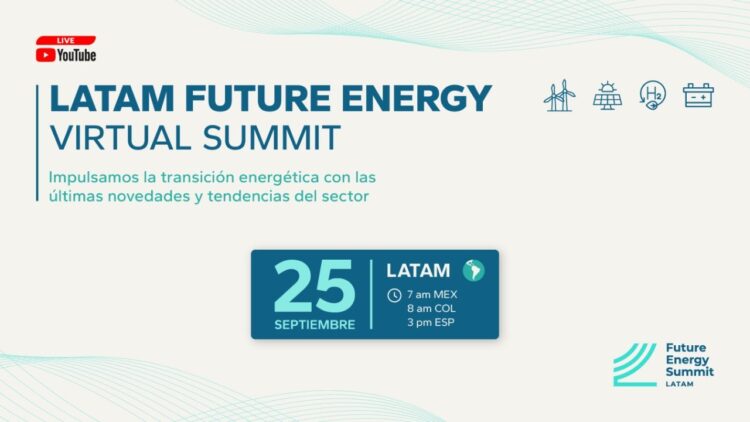 LIVE
YouTube

LATAM FUTURE ENERGY
VIRTUAL SUMMIT

Impulsamos la transición energética con las últimas novedades y tendencias del sector

$H_2$

25
SEPTIEMBRE

LATAM
7 am MEX
8 am COL
3 pm ESP

Future
Energy
Summit
LATAM